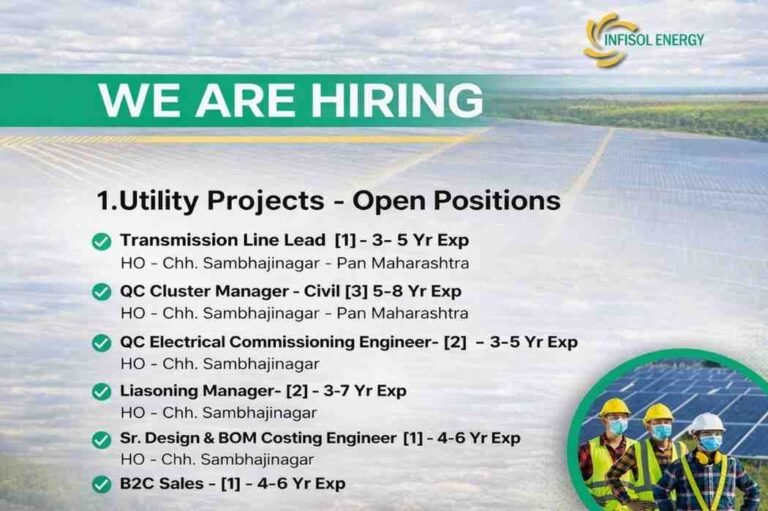 INFISOL ENERGY

WE ARE HIRING

1.Utility Projects - Open Positions

Transmission Line Lead [1] - 3- 5 Yr Exp
HO - Chh. Sambhajinagar - Pan Maharashtra

QC Cluster Manager - Civil [3] 5-8 Yr Exp
HO - Chh. Sambhajinagar - Pan Maharashtra

QC Electrical Commissioning Engineer- [2] - 3-5 Yr Exp
HO - Chh. Sambhajinagar

Liasoning Manager- [2] - 3-7 Yr Exp
HO - Chh. Sambhajinagar

Sr. Design & BOM Costing Engineer [1] - 4-6 Yr Exp
HO - Chh. Sambhajinagar

B2C Sales - [1] - 4-6 Yr Exp